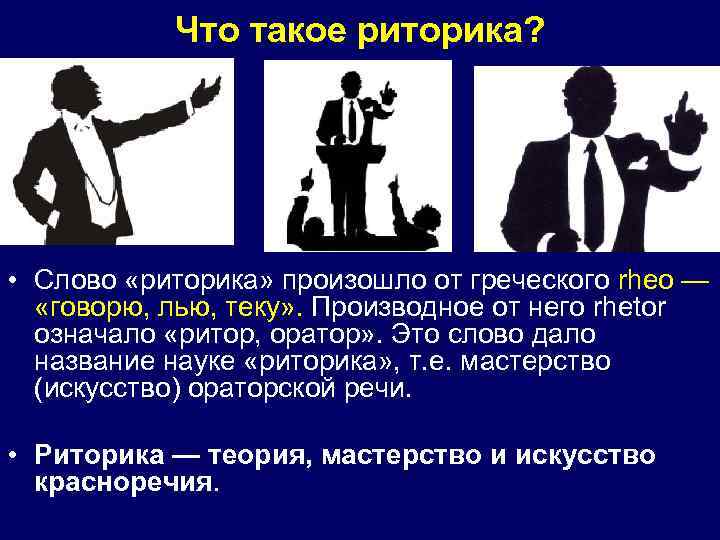 Что такое риторика?

• Слово «риторика» произошло от греческого rheo — «говорю, лью, теку». Производное от него rhetor означало «ритор, оратор». Это слово дало название науке «риторика», т.е. мастерство (искусство) ораторской речи.

• Риторика — теория, мастерство и искусство красноречия.